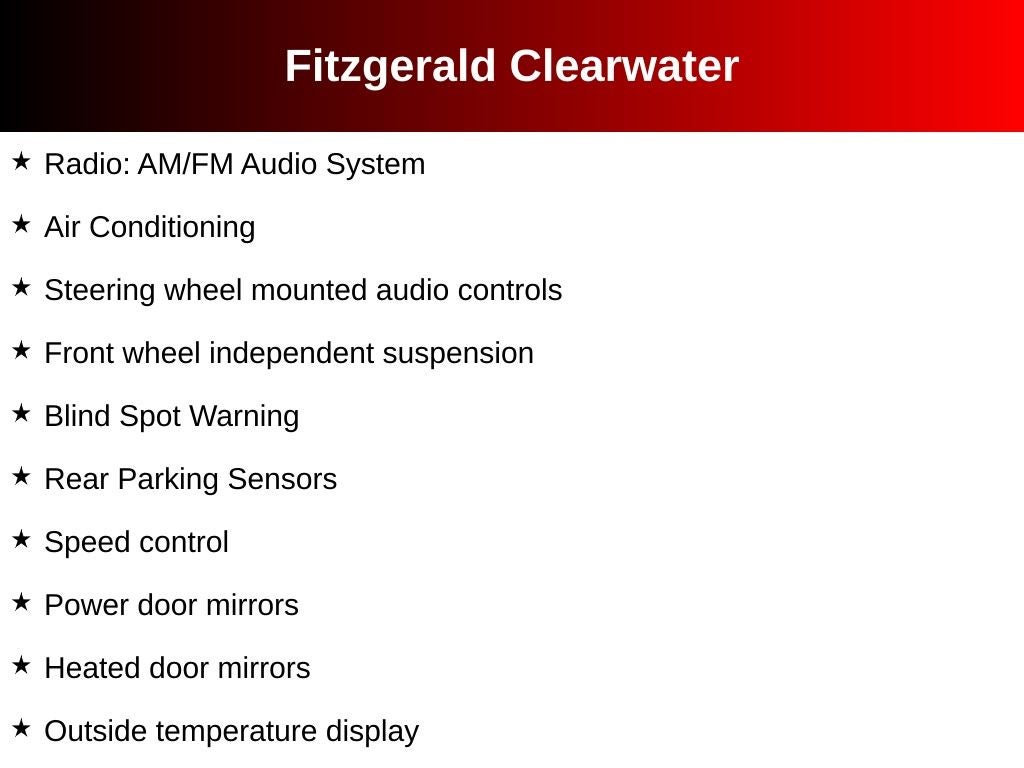 Fitzgerald Clearwater

★ Radio: AM/FM Audio System

★ Air Conditioning

★ Steering wheel mounted audio controls

★ Front wheel independent suspension

★ Blind Spot Warning

★ Rear Parking Sensors

★ Speed control

★ Power door mirrors

★ Heated door mirrors

★ Outside temperature display